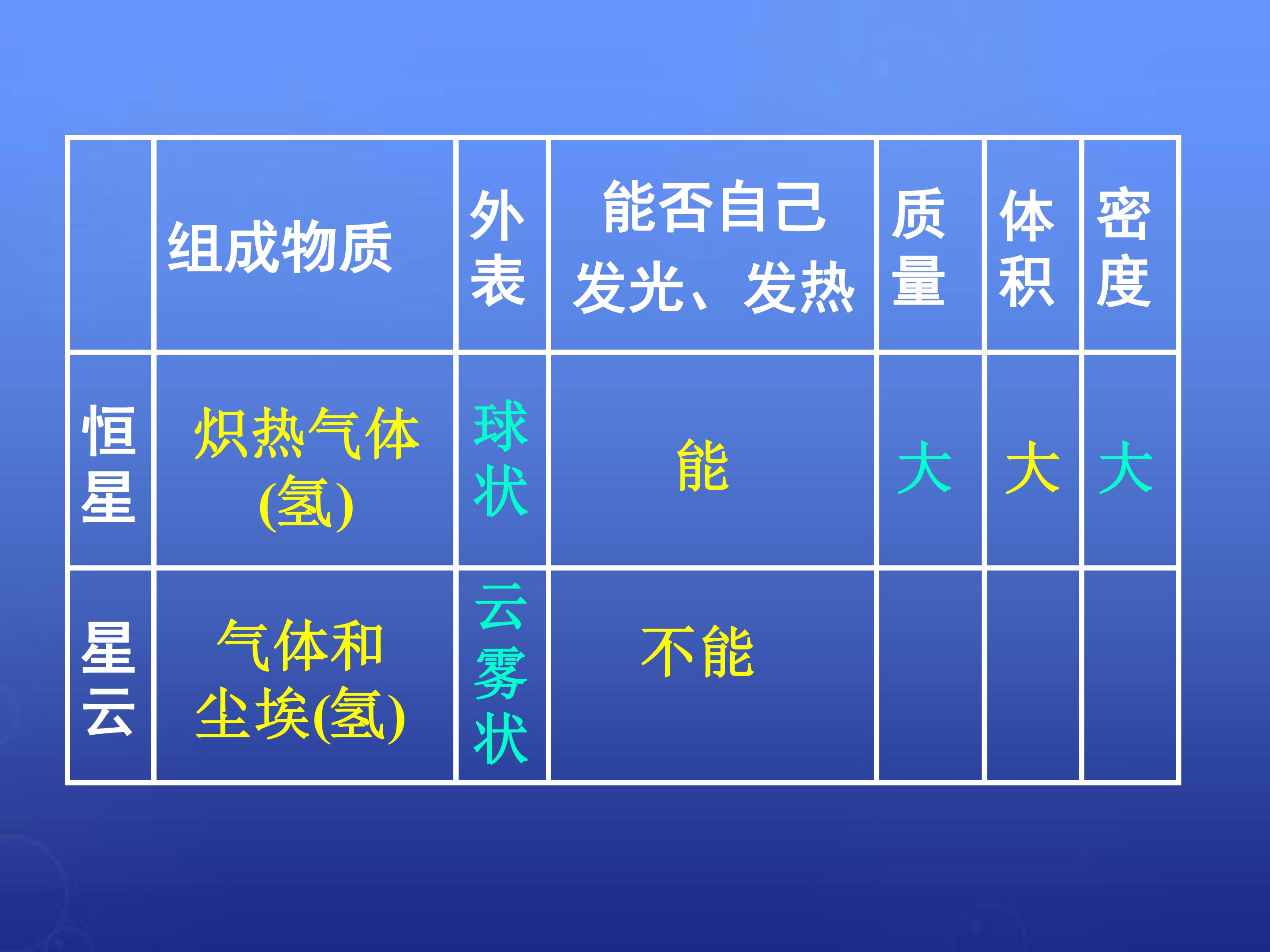 |  | 组成物质 | 外表 | 能否自己发光、发热 | 质量 | 体积 | 密度 |
|---|---|---|---|---|---|---|
| 恒星 | 炽热气体(氢) | 球状 | 能 | 大 | 大 | 大 |
| 星云 | 气体和尘埃(氢) | 云雾状 | 不能 |  |  |  |